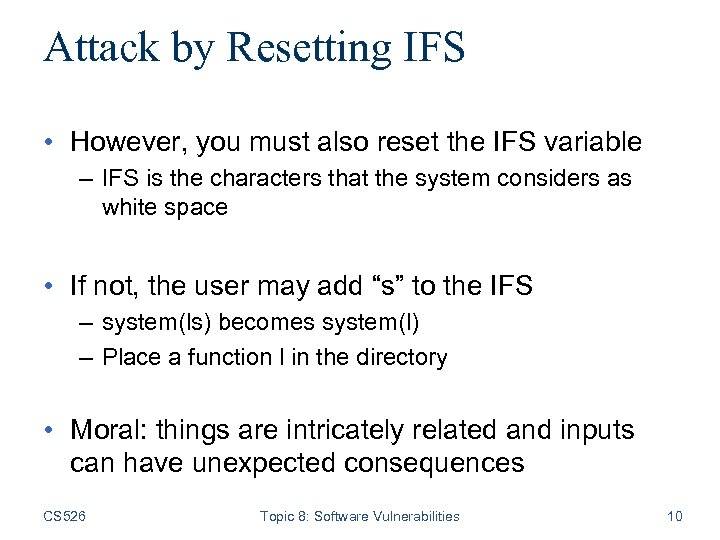 Attack by Resetting IFS

• However, you must also reset the IFS variable
– IFS is the characters that the system considers as white space

• If not, the user may add “s” to the IFS
– system(ls) becomes system(l)
– Place a function l in the directory

• Moral: things are intricately related and inputs can have unexpected consequences

CS526 Topic 8: Software Vulnerabilities 10